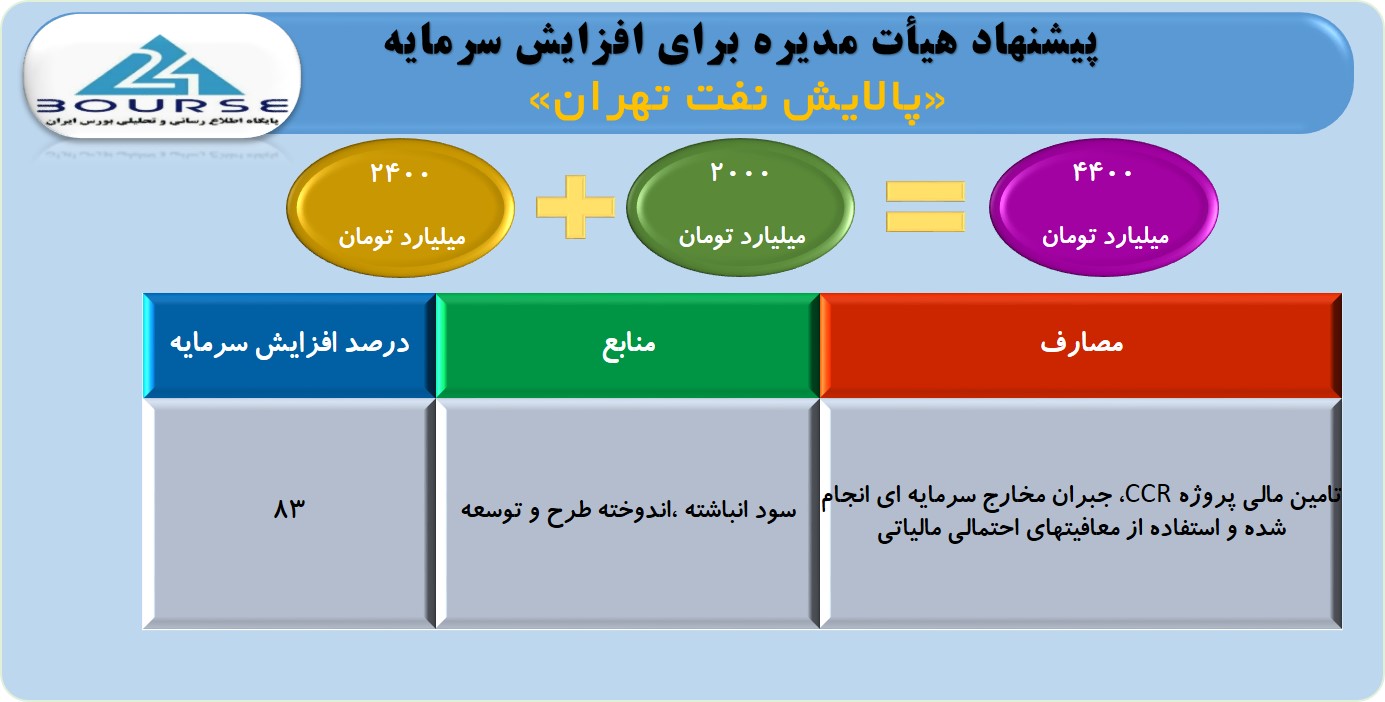 24 BOURSE
پایگاه اطلاع رسانی و تحلیلی بورس ایران

پیشنهاد هیأت مدیره برای افزایش سرمایه
«پالایش نفت تهران»

۴۴۰۰ میلیارد تومان = ۲۰۰۰ میلیارد تومان + ۲۴۰۰ میلیارد تومان

| مصارف | منابع | درصد افزایش سرمایه |
|---|---|---|
| تامین مالی پروژه CCR، جبران مخارج سرمایه ای انجام شده و استفاده از معافیتهای احتمالی مالیاتی | سود انباشته ،اندوخته طرح و توسعه | ۸۳ |